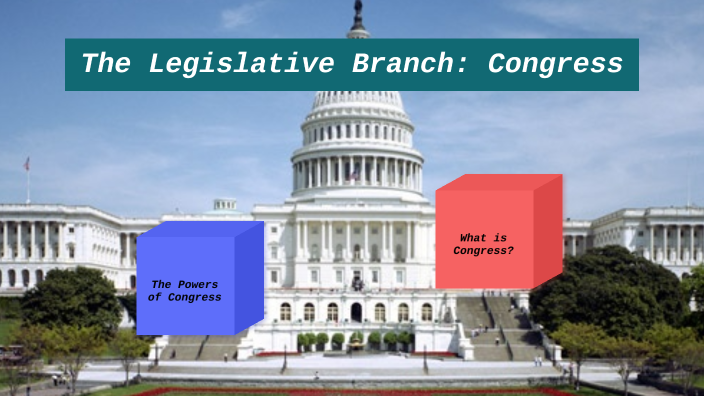 The Legislative Branch: Congress

The Powers of Congress

What is Congress?